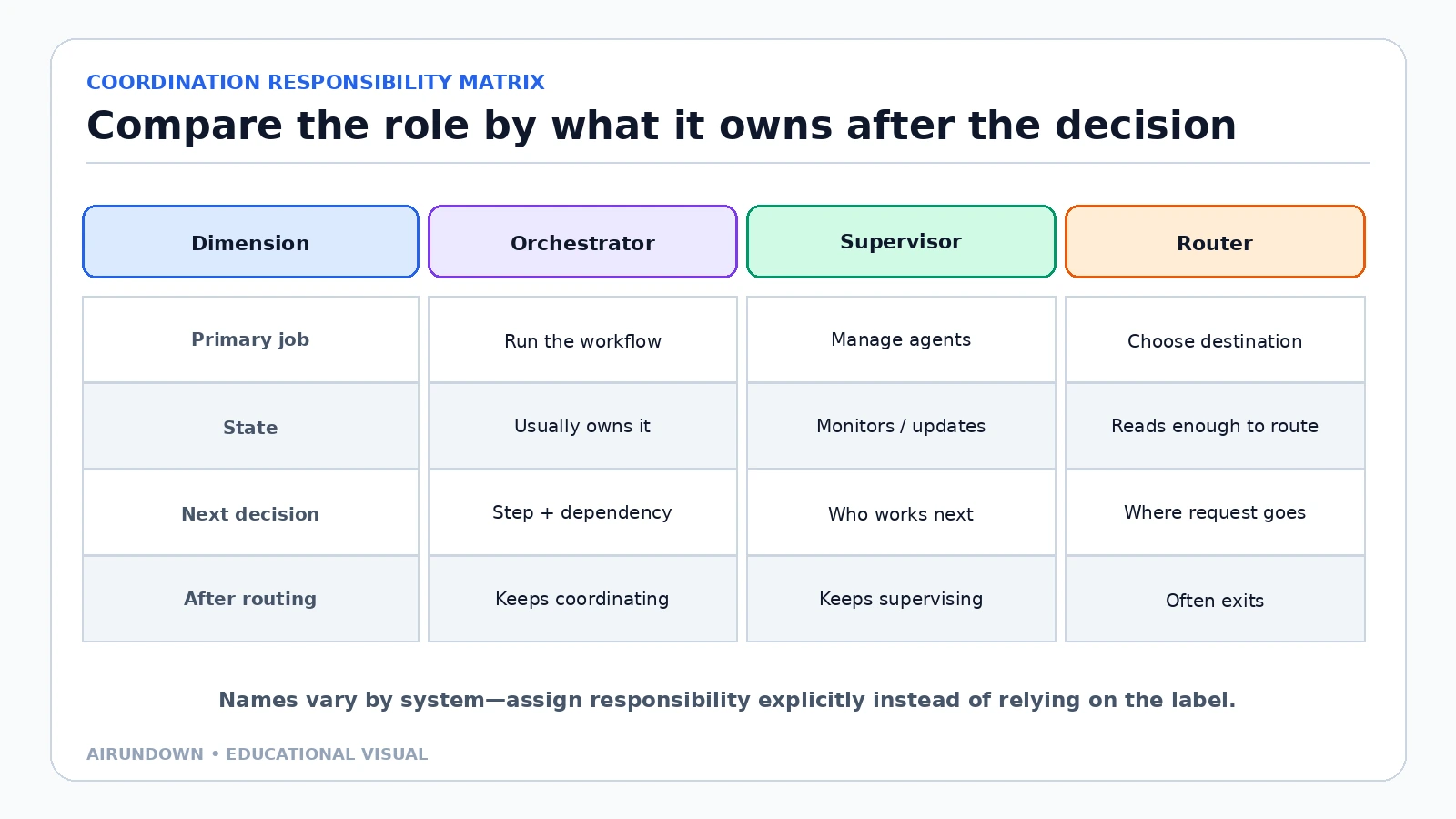 COORDINATION RESPONSIBILITY MATRIX

Compare the role by what it owns after the decision

| Dimension | Orchestrator | Supervisor | Router |
|---|---|---|---|
| Primary job | Run the workflow | Manage agents | Choose destination |
| State | Usually owns it | Monitors / updates | Reads enough to route |
| Next decision | Step + dependency | Who works next | Where request goes |
| After routing | Keeps coordinating | Keeps supervising | Often exits |

Names vary by system—assign responsibility explicitly instead of relying on the label.

AIRUNDOWN • EDUCATIONAL VISUAL